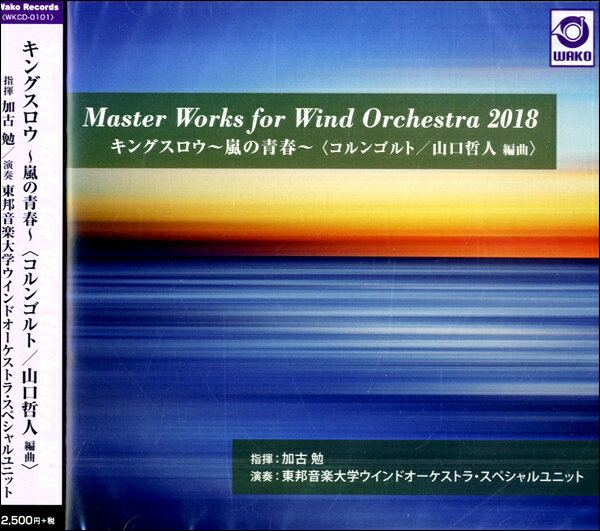 Wako Records
〈WKCD-0101〉

キングスロウ ~嵐の青春~ 〈コルンゴルト／山口哲人 編曲〉

指揮 加古 勉／演奏 東邦音楽大学ウインドオーケストラ・スペシャルユニット

2,500円+税

WAKO

Master Works for Wind Orchestra 2018
キングスロウ~嵐の青春~〈コルンゴルト／山口哲人 編曲〉

指揮：加古 勉
演奏：東邦音楽大学ウインドオーケストラ・スペシャルユニット